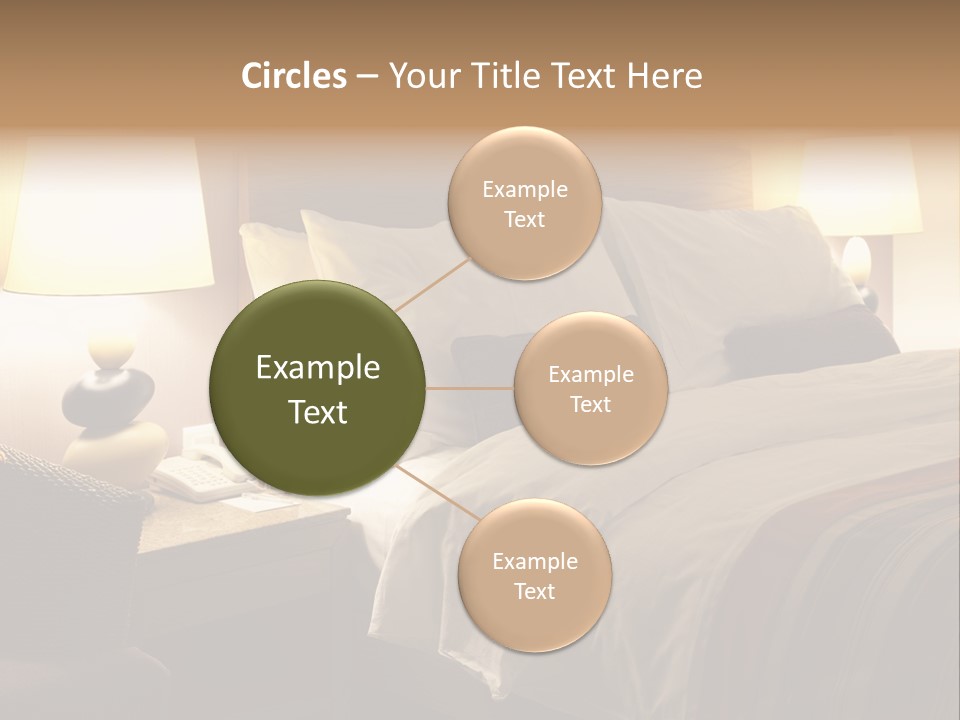 Circles – Your Title Text Here

Example Text

Example Text

Example Text

Example Text